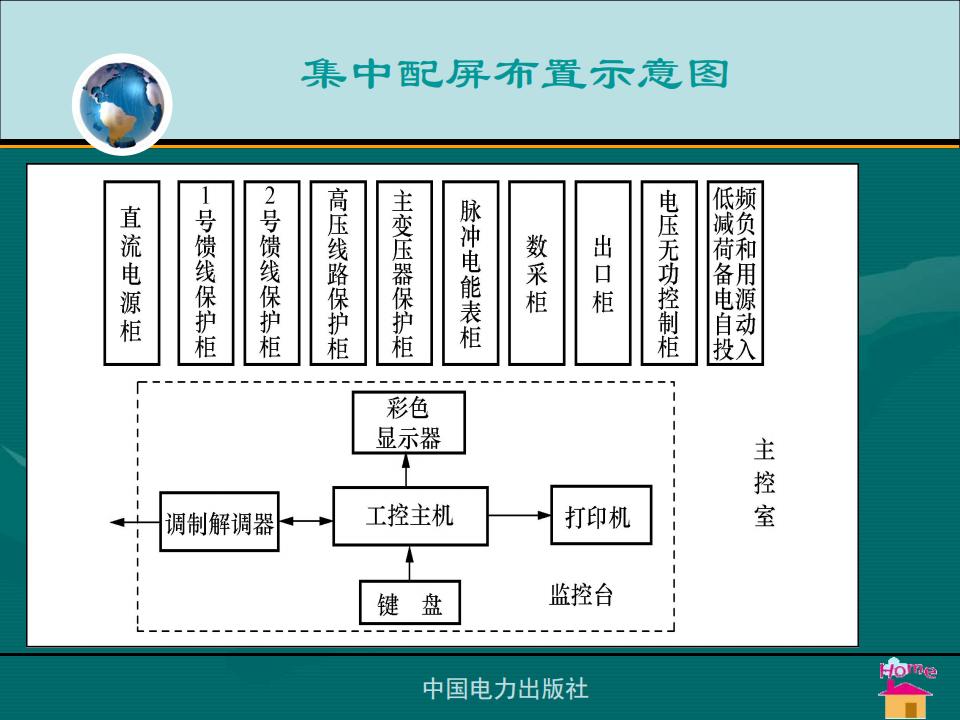 集中配屏布置示意图

直流电源柜

1号馈线保护柜

2号馈线保护柜

高压线路保护柜

主变压器保护柜

脉冲电能表柜

数采柜

出口柜

电压无功控制柜

低频减负荷和备用电源自动投入

彩色显示器

调制解调器

工控主机

打印机

键　盘

监控台

主控室

中国电力出版社

Home